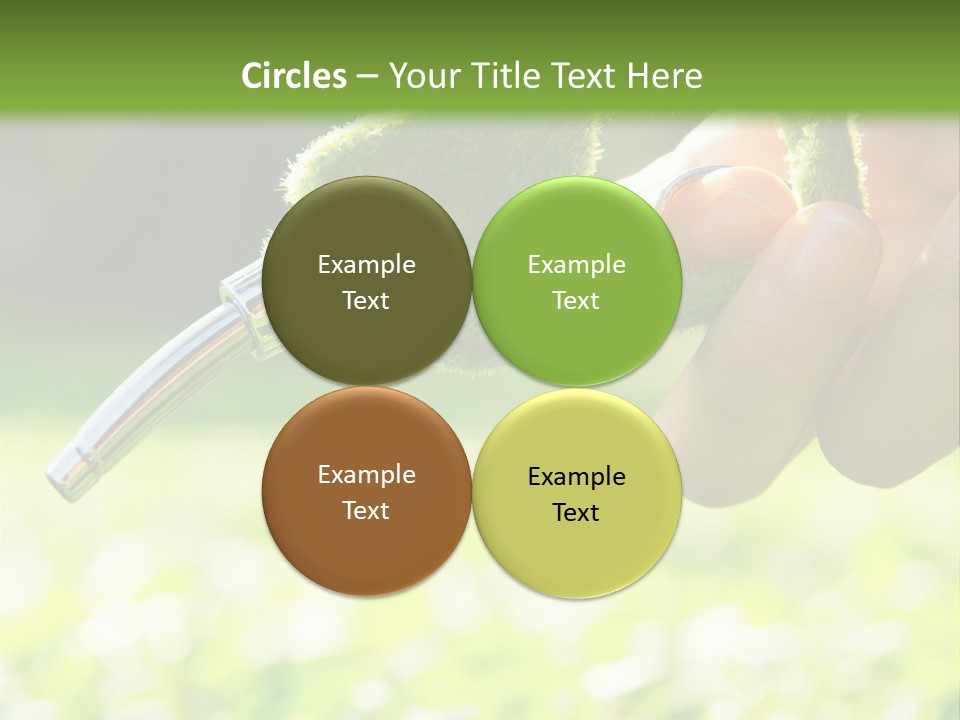 Circles – Your Title Text Here

Example Text

Example Text

Example Text

Example Text